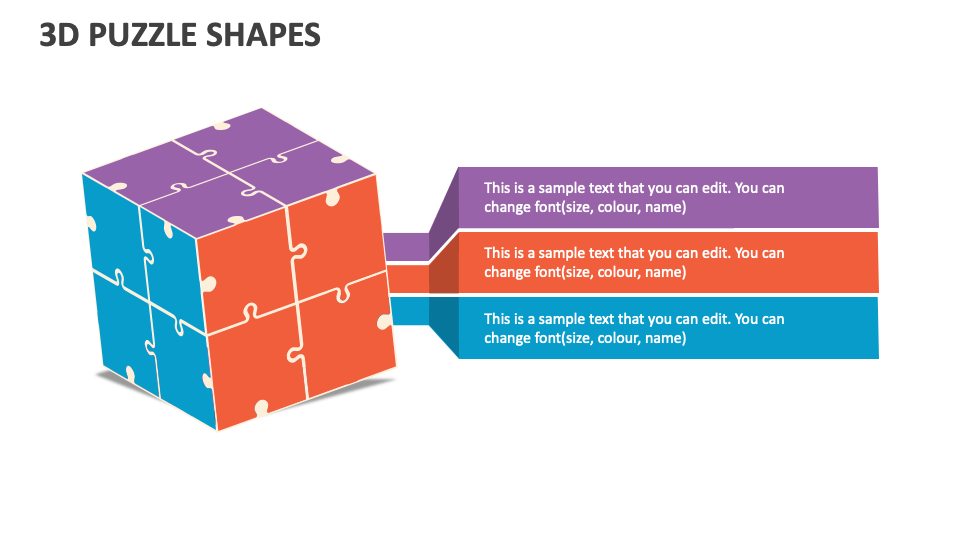 3D PUZZLE SHAPES

This is a sample text that you can edit. You can change font(size, colour, name)

This is a sample text that you can edit. You can change font(size, colour, name)

This is a sample text that you can edit. You can change font(size, colour, name)